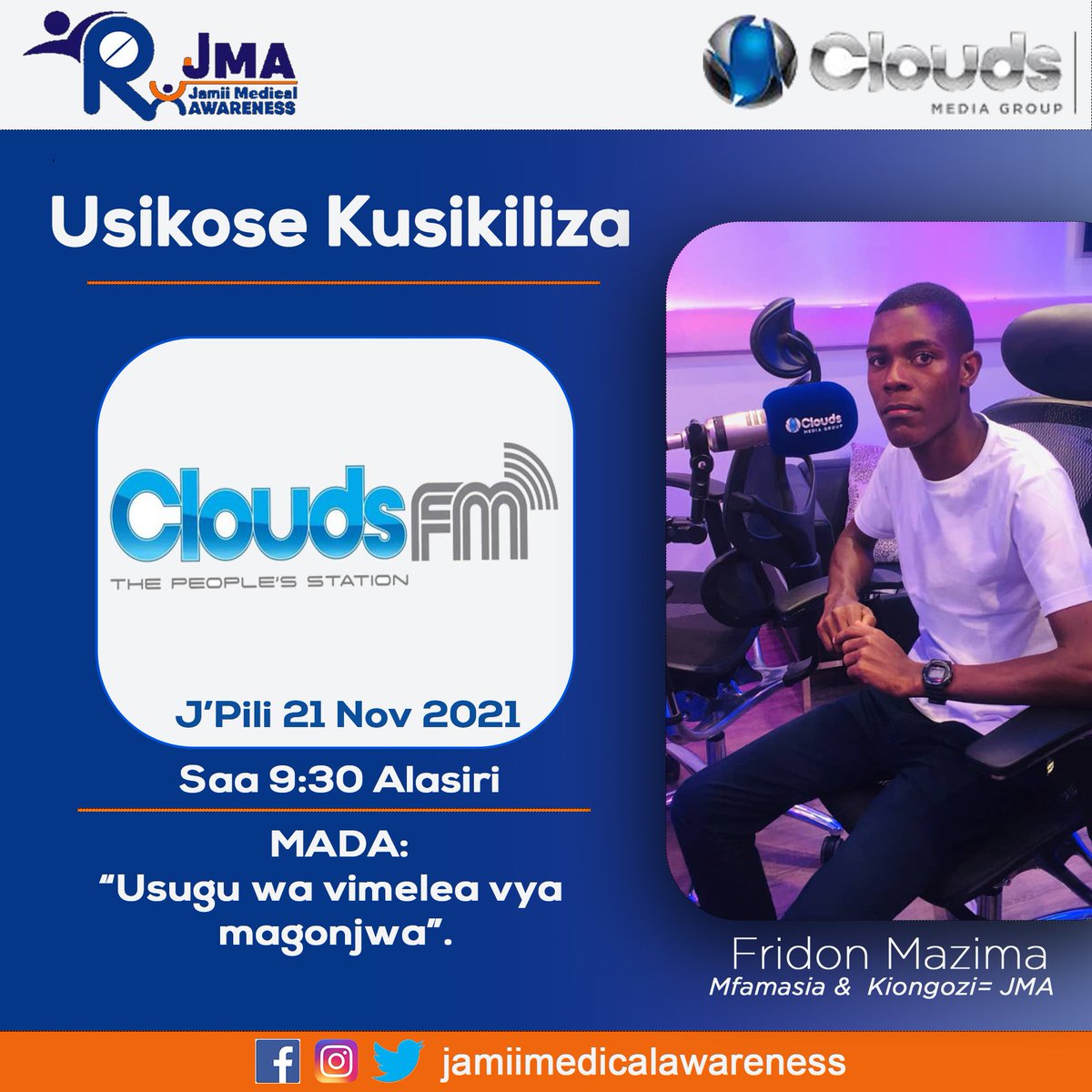 JMA
Jamii Medical AWARENESS

Clouds
MEDIA GROUP

Usikose Kusikiliza

CloudsFM
THE PEOPLE'S STATION

J'Pili 21 Nov 2021

Saa 9:30 Alasiri

MADA:
"Usugu wa vimelea vya magonjwa".

Clouds MEDIA GROUP

Fridon Mazima
Mfamasia & Kiongozi= JMA

jamiimedicalawareness